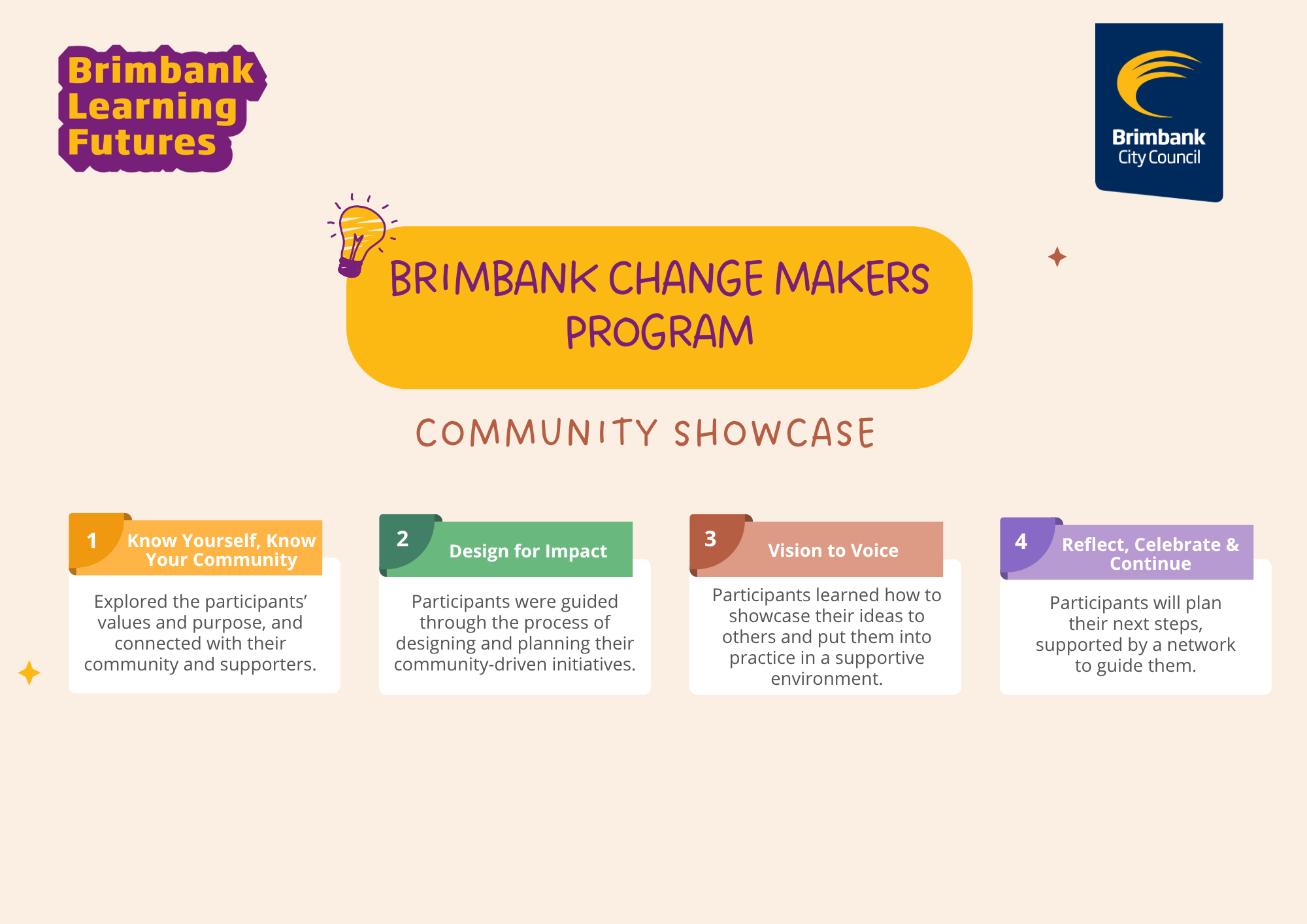 Brimbank Learning Futures

Brimbank City Council

BRIMBANK CHANGE MAKERS PROGRAM

COMMUNITY SHOWCASE

1 Know Yourself, Know Your Community

Explored the participants' values and purpose, and connected with their community and supporters.

2 Design for Impact

Participants were guided through the process of designing and planning their community-driven initiatives.

3 Vision to Voice

Participants learned how to showcase their ideas to others and put them into practice in a supportive environment.

4 Reflect, Celebrate & Continue

Participants will plan their next steps, supported by a network to guide them.